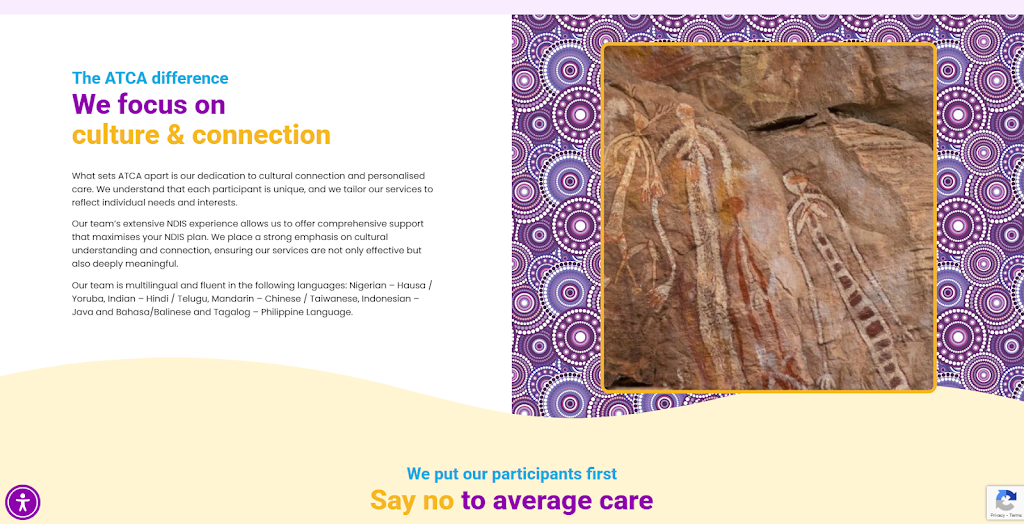 The ATCA difference
We focus on
culture & connection

What sets ATCA apart is our dedication to cultural connection and personalised care. We understand that each participant is unique, and we tailor our services to reflect individual needs and interests.

Our team's extensive NDIS experience allows us to offer comprehensive support that maximises your NDIS plan. We place a strong emphasis on cultural understanding and connection, ensuring our services are not only effective but also deeply meaningful.

Our team is multilingual and fluent in the following languages: Nigerian – Hausa / Yoruba, Indian – Hindi / Telugu, Mandarin – Chinese / Taiwanese, Indonesian – Java and Bahasa/Balinese and Tagalog – Philippine Language.

We put our participants first
Say no to average care

Privacy - Terms